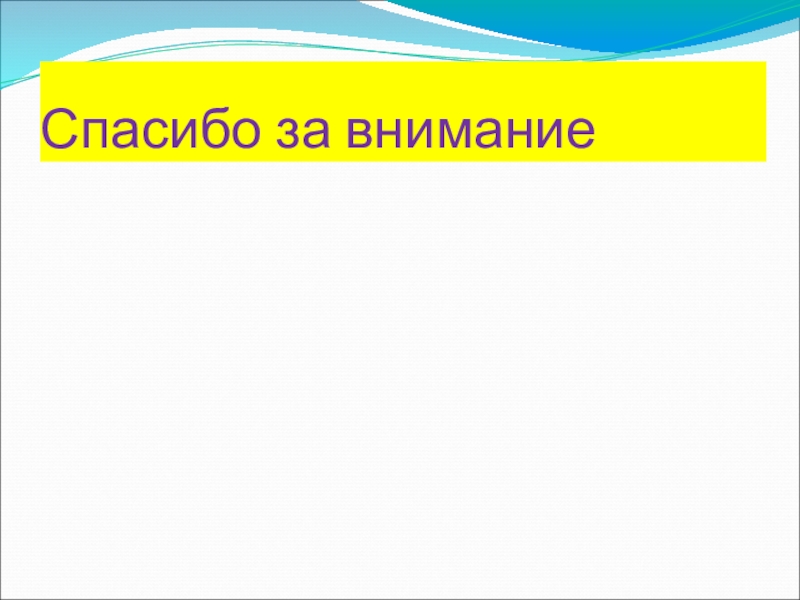 Спасибо за внимание